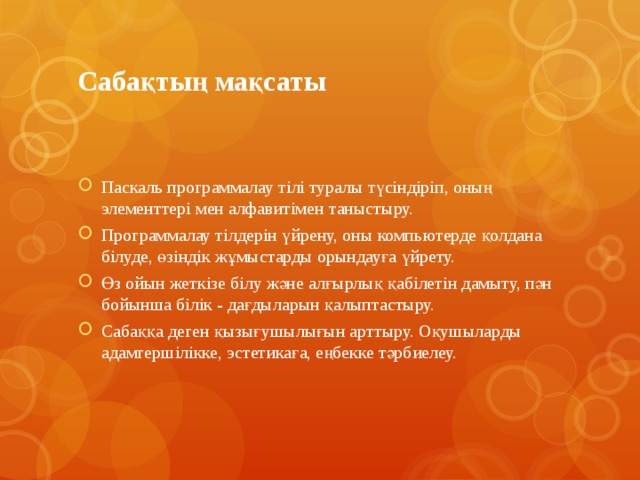 Сабақтың мақсаты

Паскаль программалау тілі туралы түсіндіріп, оның элементтері мен алфавитімен таныстыру.

Программалау тілдерін үйрену, оны компьютерде қолдана білуде, өзіндік жұмыстарды орындауға үйрету.

Өз ойын жеткізе білу және алғырлық қабілетін дамыту, пән бойынша білік - дағдыларын қалыптастыру.

Сабаққа деген қызығушылығын арттыру. Оқушыларды адамгершілікке, эстетикаға, еңбекке тәрбиелеу.